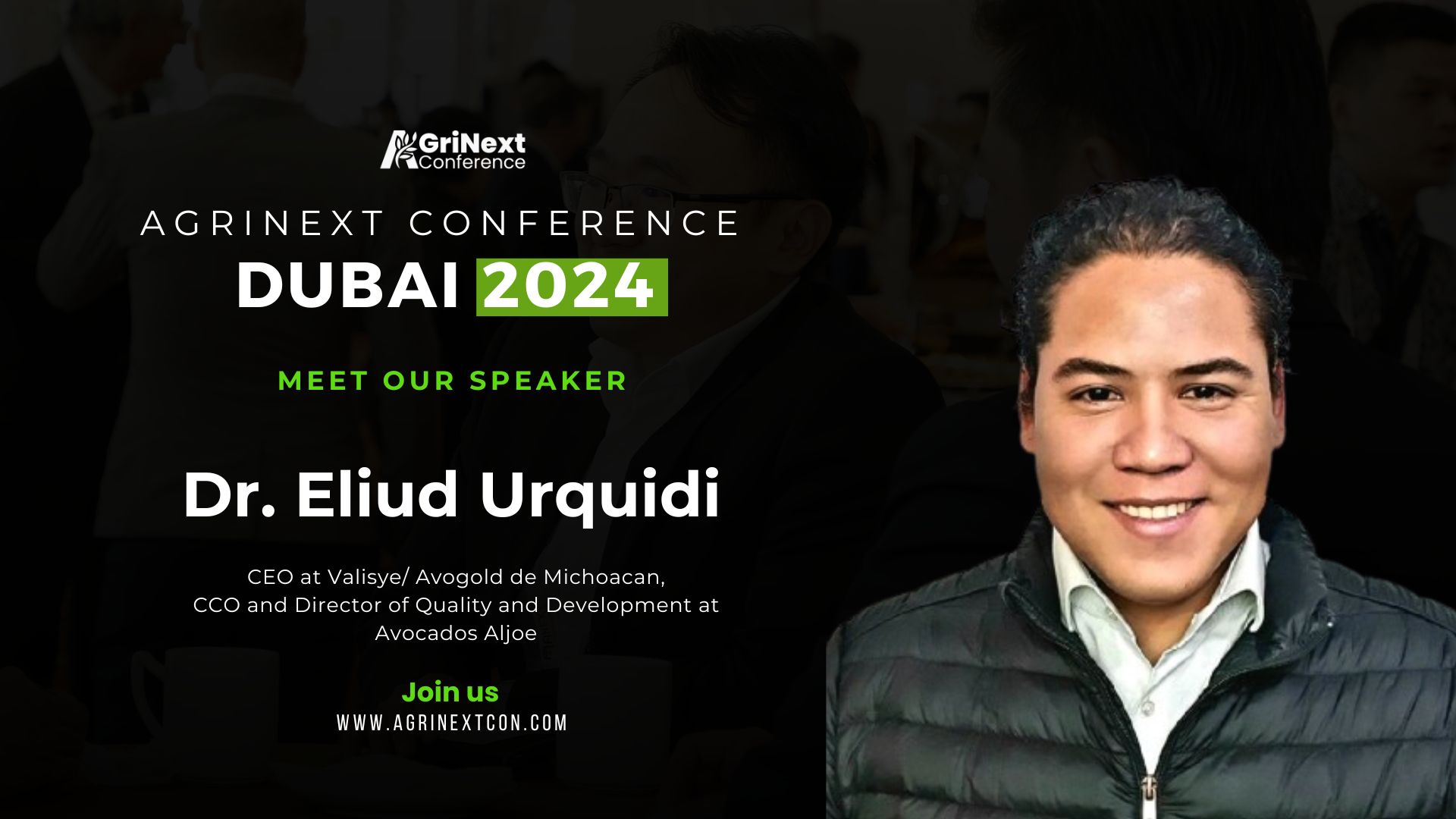 AGriNext Conference

AGRINEXT CONFERENCE
DUBAI 2024

MEET OUR SPEAKER

Dr. Eliud Urquidi

CEO at Valisye/ Avogold de Michoacan, CCO and Director of Quality and Development at Avocados Aljoe

Join us
WWW.AGRINEXTCON.COM